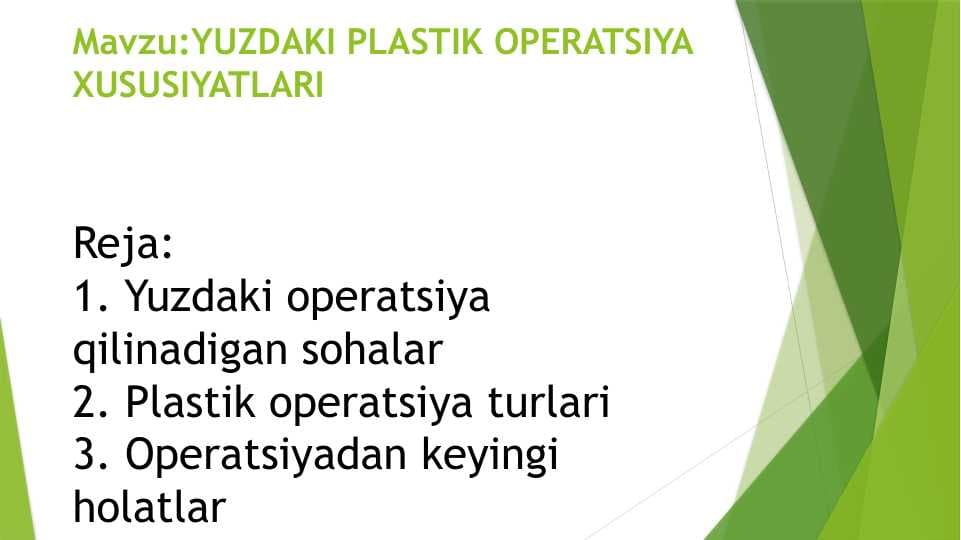 Mavzu:YUZDAKI PLASTIK OPERATSIYA XUSUSIYATLARI

Reja:
1. Yuzdaki operatsiya qilinadigan sohalar
2. Plastik operatsiya turlari
3. Operatsiyadan keyingi holatlar